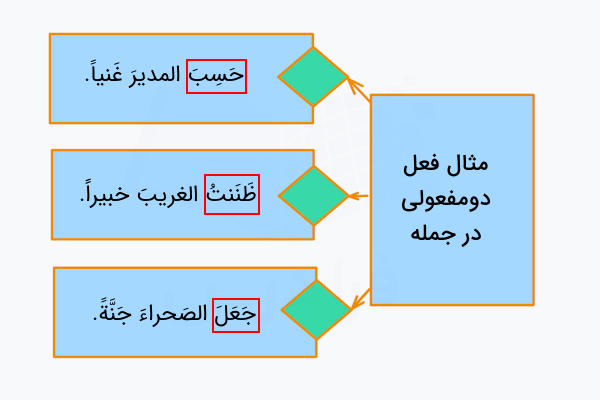 مثال فعل دومفعولی در جمله

حَسِبَ المدیرَ غَنیاً.

ظَنَنتُ الغریبَ خبیراً.

جَعَلَ الصَحراءَ جَنَّةً.